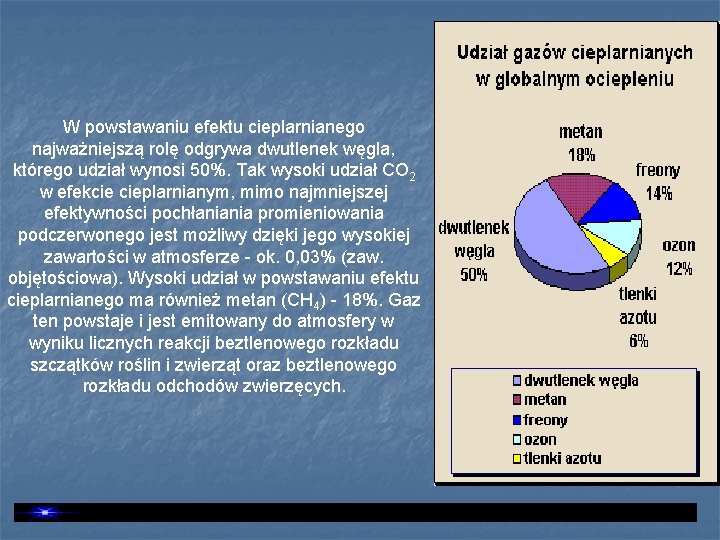 W powstawaniu efektu cieplarnianego najważniejszą rolę odgrywa dwutlenek węgla, którego udział wynosi 50%. Tak wysoki udział $CO_2$ w efekcie cieplarnianym, mimo najmniejszej efektywności pochłaniania promieniowania podczerwonego jest możliwy dzięki jego wysokiej zawartości w atmosferze - ok. 0,03% (zaw. objętościowa). Wysoki udział w powstawaniu efektu cieplarnianego ma również metan ($CH_4$) - 18%. Gaz ten powstaje i jest emitowany do atmosfery w wyniku licznych reakcji beztlenowego rozkładu szczątków roślin i zwierząt oraz beztlenowego rozkładu odchodów zwierzęcych.

Udział gazów cieplarnianych w globalnym ociepleniu

metan 18%
freony 14%
ozon 12%
tlenki azotu 6%
dwutlenek węgla 50%

dwutlenek węgla
metan
freony
ozon
tlenki azotu